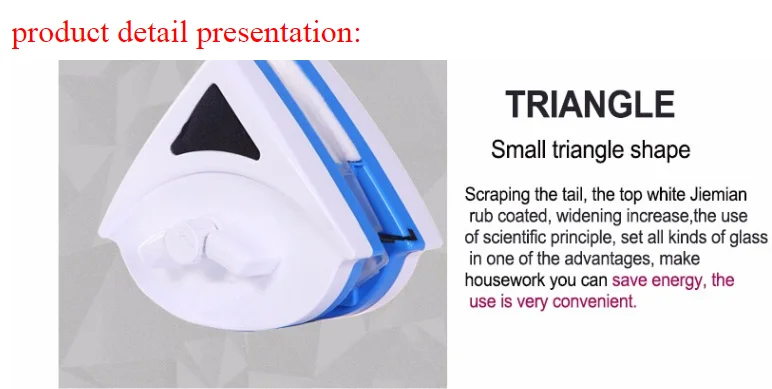 product detail presentation:

TRIANGLE

Small triangle shape

Scraping the tail, the top white Jiemian rub coated, widening increase,the use of scientific principle, set all kinds of glass in one of the advantages, make housework you can save energy, the use is very convenient.